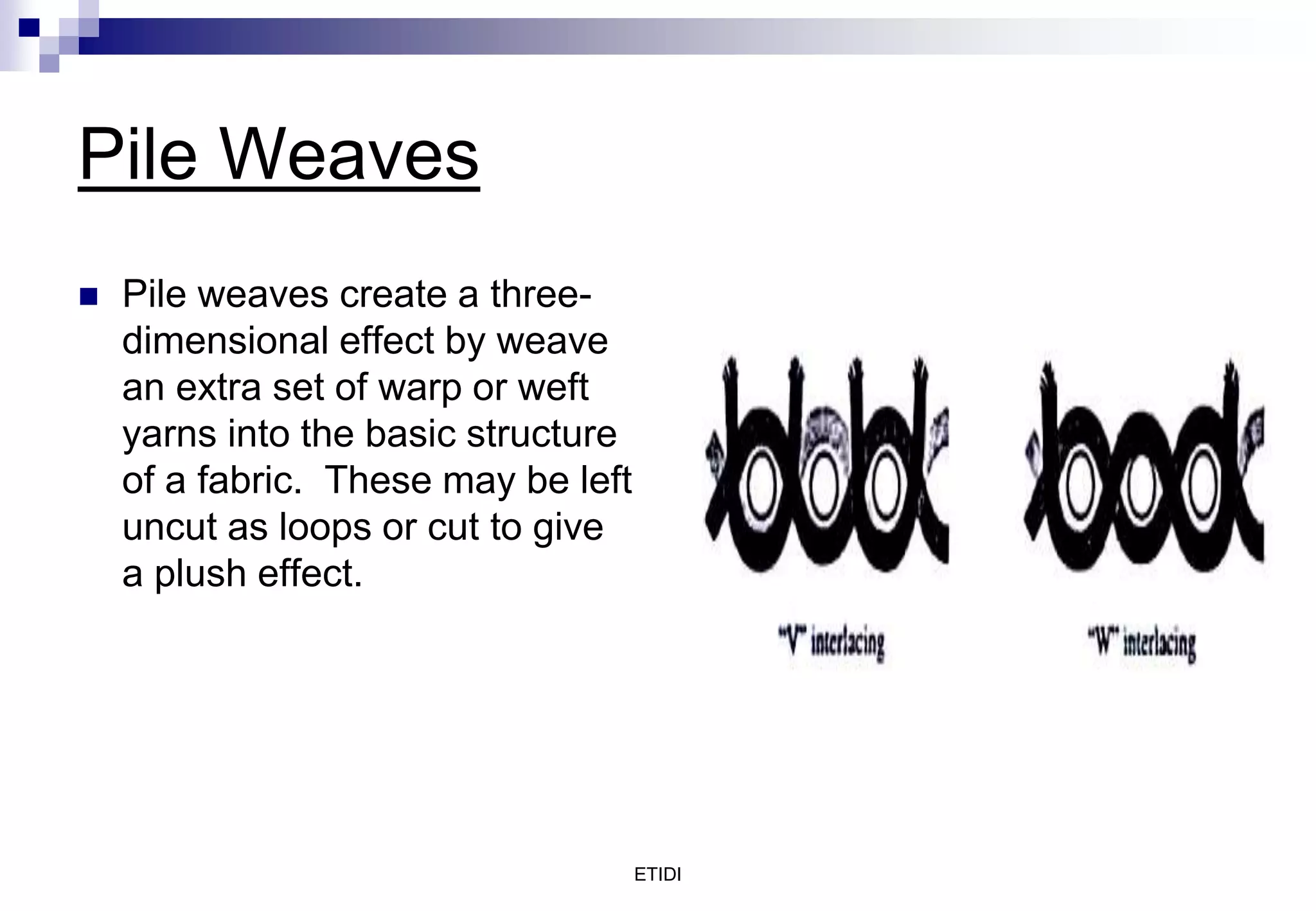 Pile Weaves

Pile weaves create a three-dimensional effect by weave an extra set of warp or weft yarns into the basic structure of a fabric. These may be left uncut as loops or cut to give a plush effect.

"V" interlacing

"W" interlacing

ETIDI